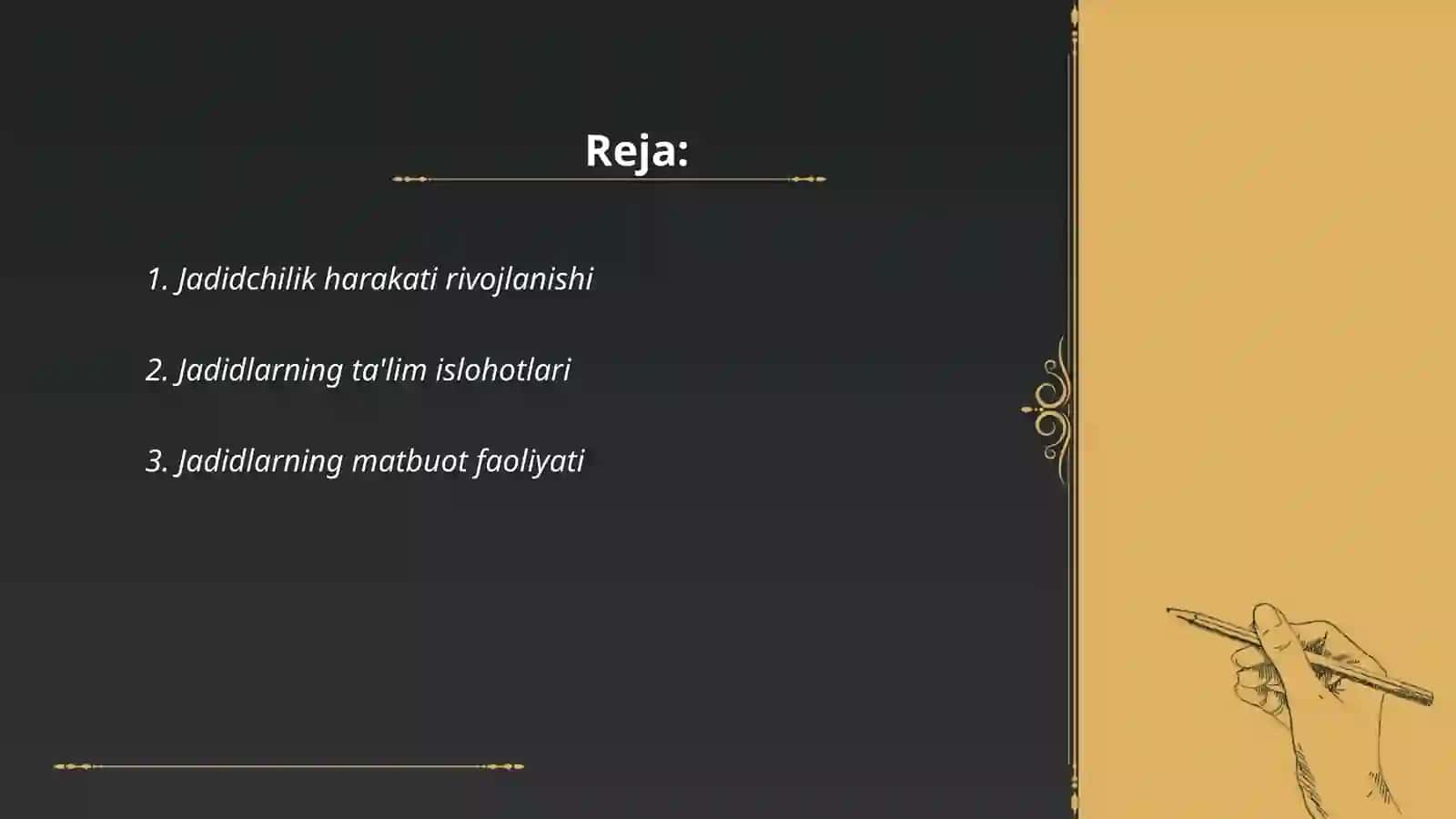 Reja:

1. Jadidchilik harakati rivojlanishi

2. Jadidlarning ta'lim islohotlari

3. Jadidlarning matbuot faoliyati